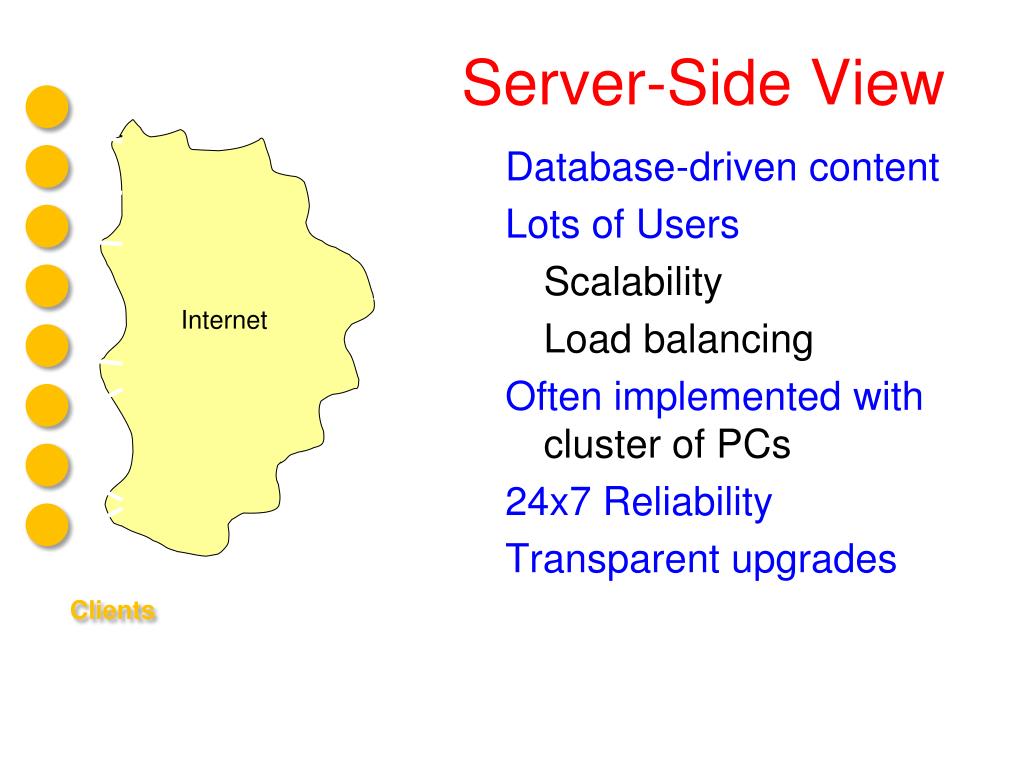 Server-Side View

Internet

Clients

Database-driven content
Lots of Users
Scalability
Load balancing
Often implemented with cluster of PCs
24x7 Reliability
Transparent upgrades